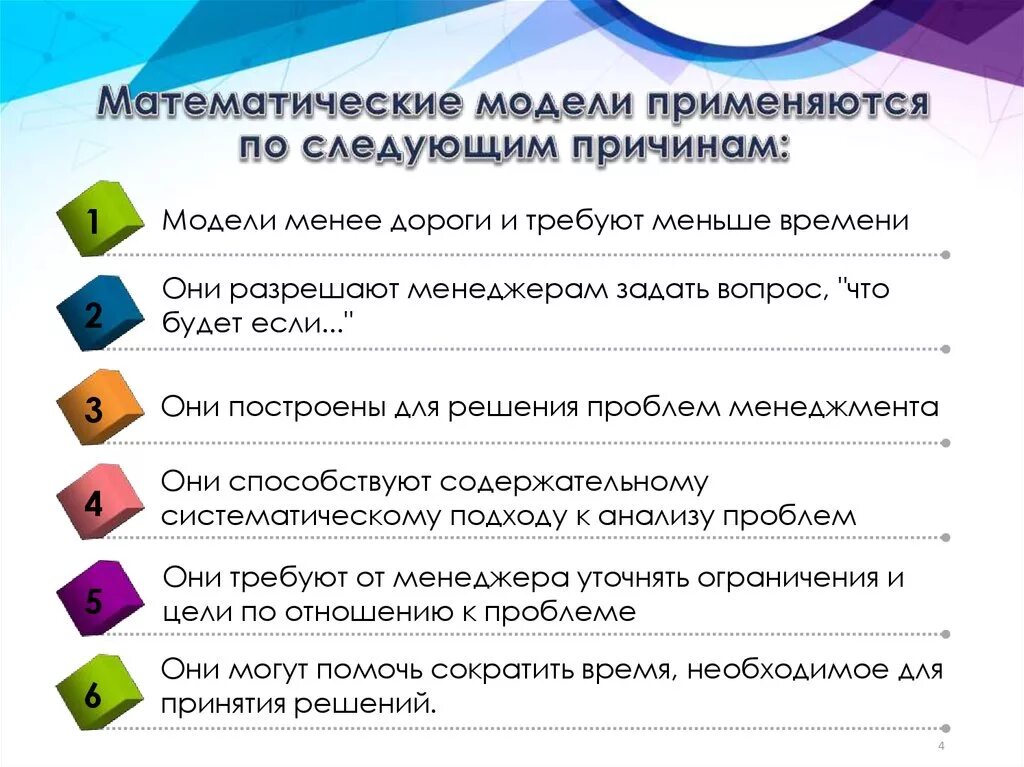 Математические модели применяются по следующим причинам:

1 Модели менее дороги и требуют меньше времени

2 Они разрешают менеджерам задать вопрос, "что будет если..."

3 Они построены для решения проблем менеджмента

4 Они способствуют содержательному систематическому подходу к анализу проблем

5 Они требуют от менеджера уточнять ограничения и цели по отношению к проблеме

6 Они могут помочь сократить время, необходимое для принятия решений.

4